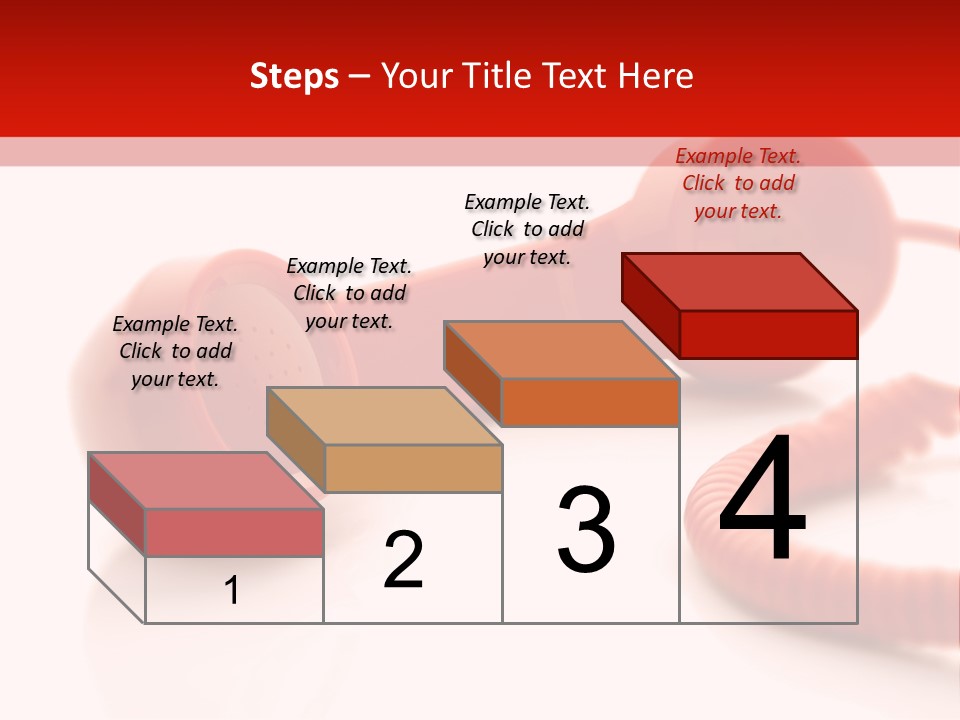 Steps – Your Title Text Here

Example Text. Click to add your text.

Example Text. Click to add your text.

Example Text. Click to add your text.

Example Text. Click to add your text.

1

2

3

4